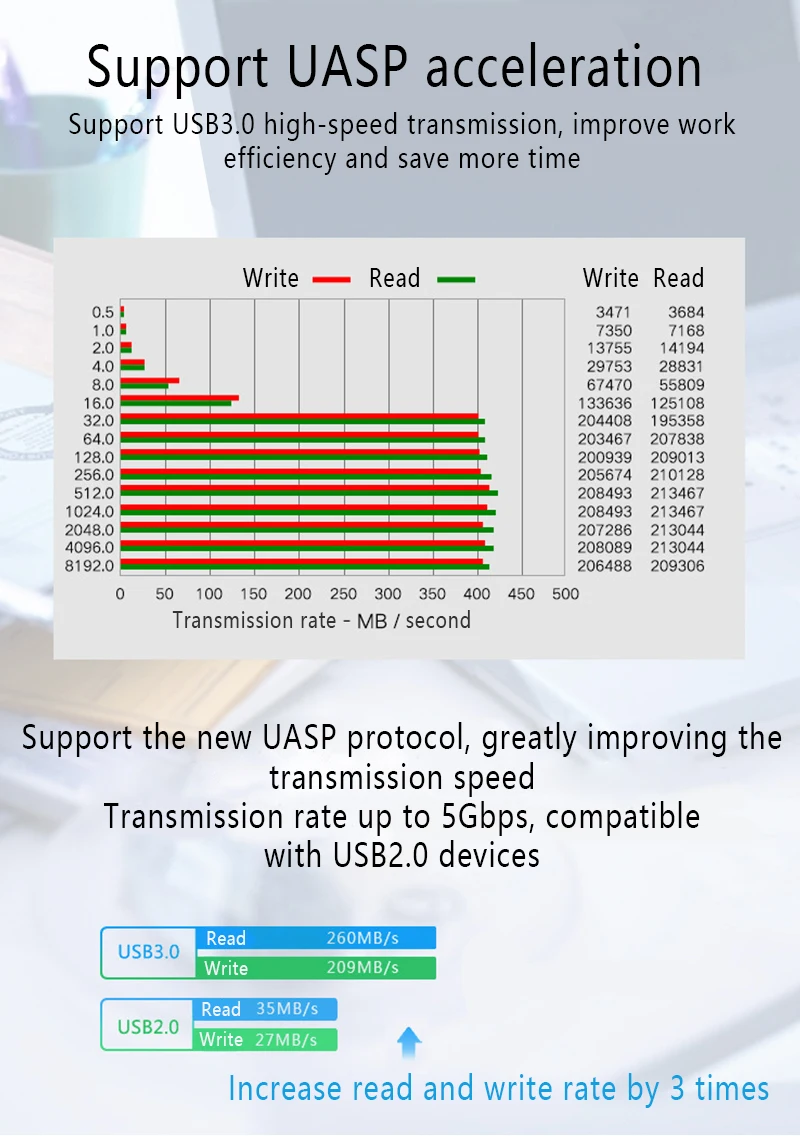 Support UASP acceleration

Support USB3.0 high-speed transmission, improve work efficiency and save more time

Write Read

| | Write | Read |
|---|---|---|
| 0.5 | 3471 | 3684 |
| 1.0 | 7350 | 7168 |
| 2.0 | 13755 | 14194 |
| 4.0 | 29753 | 28831 |
| 8.0 | 67470 | 55809 |
| 16.0 | 133636 | 125108 |
| 32.0 | 204408 | 195358 |
| 64.0 | 203467 | 207838 |
| 128.0 | 200939 | 209013 |
| 256.0 | 205674 | 210128 |
| 512.0 | 208493 | 213467 |
| 1024.0 | 208493 | 213467 |
| 2048.0 | 207286 | 213044 |
| 4096.0 | 208089 | 213044 |
| 8192.0 | 206488 | 209306 |

0 50 100 150 200 250 300 350 400 450 500

Transmission rate - MB / second

Support the new UASP protocol, greatly improving the transmission speed
Transmission rate up to 5Gbps, compatible with USB2.0 devices

USB3.0 Read 260MB/s Write 209MB/s

USB2.0 Read 35MB/s Write 27MB/s

Increase read and write rate by 3 times